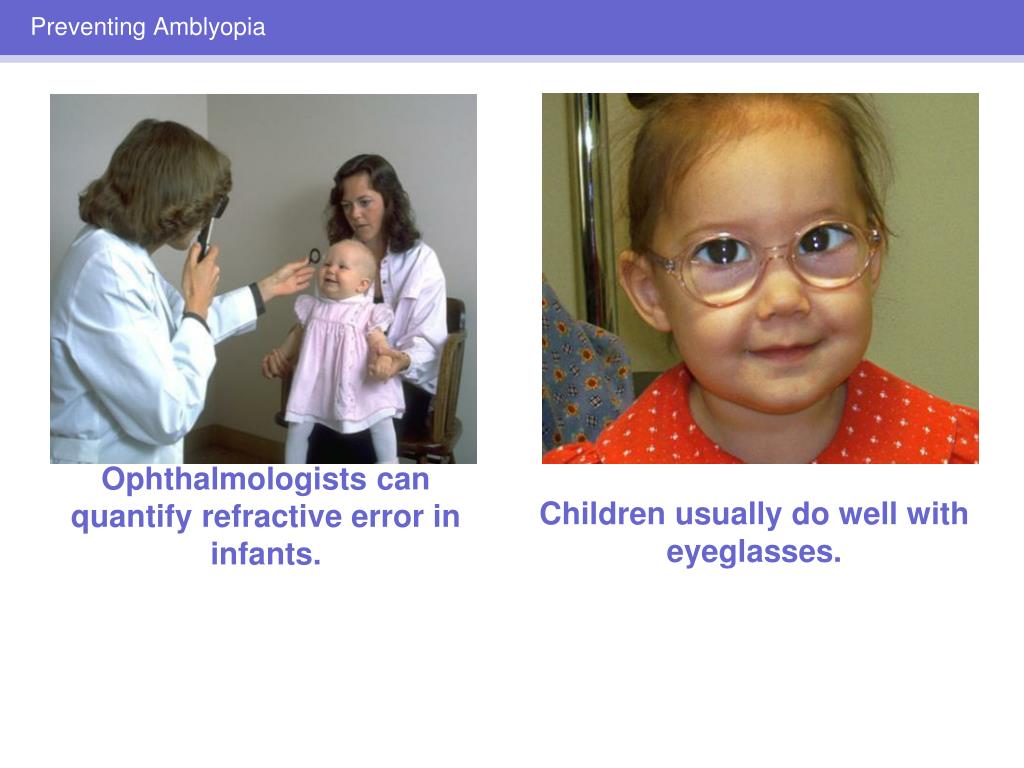 Preventing Amblyopia

Ophthalmologists can quantify refractive error in infants.

Children usually do well with eyeglasses.